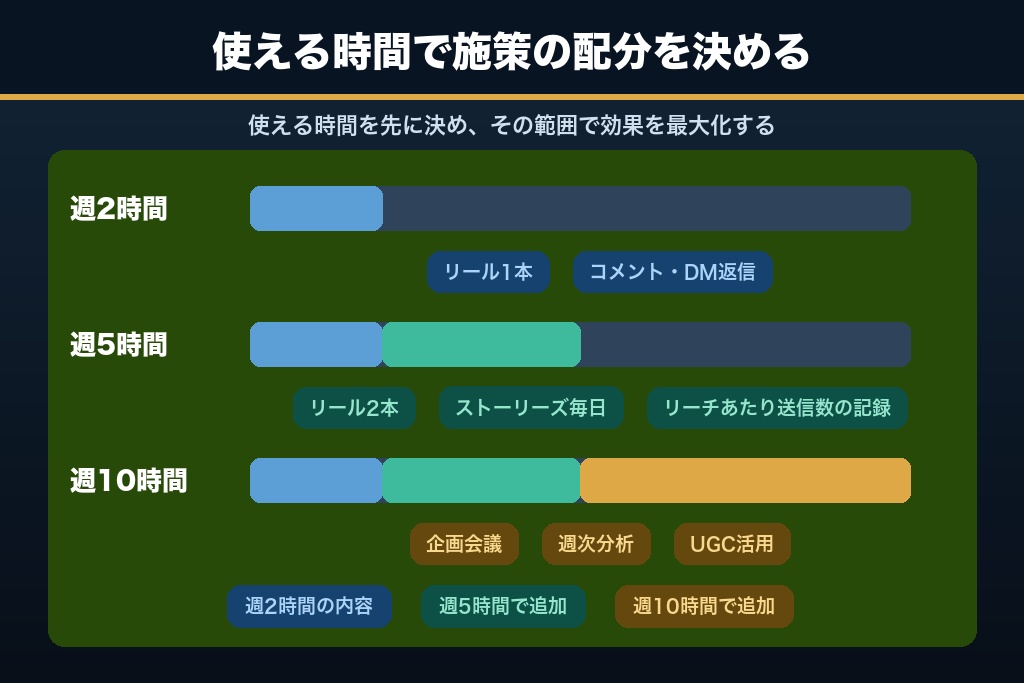 使える時間で施策の配分を決める

使える時間を先に決め、その範囲で効果を最大化する

週2時間

リール1本

コメント・DM返信

週5時間

リール2本

ストーリーズ毎日

リーチあたり送信数の記録

週10時間

企画会議

週次分析

UGC活用

週2時間の内容

週5時間で追加

週10時間で追加